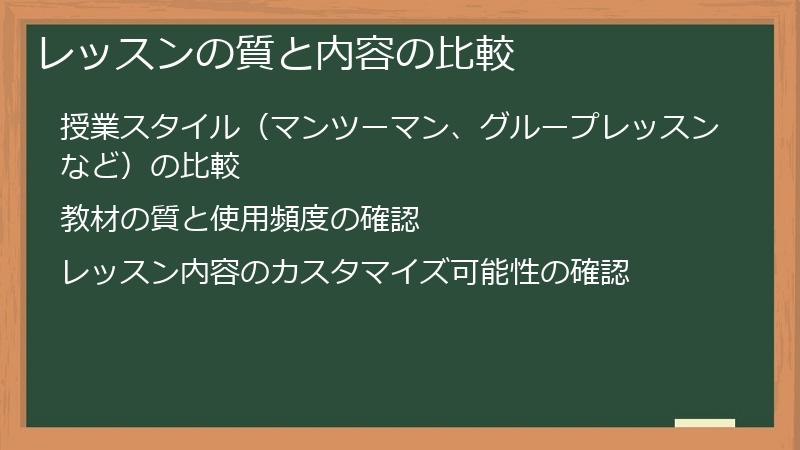 レッスンの質と内容の比較

授業スタイル（マンツーマン、グループレッスンなど）の比較

教材の質と使用頻度の確認

レッスン内容のカスタマイズ可能性の確認